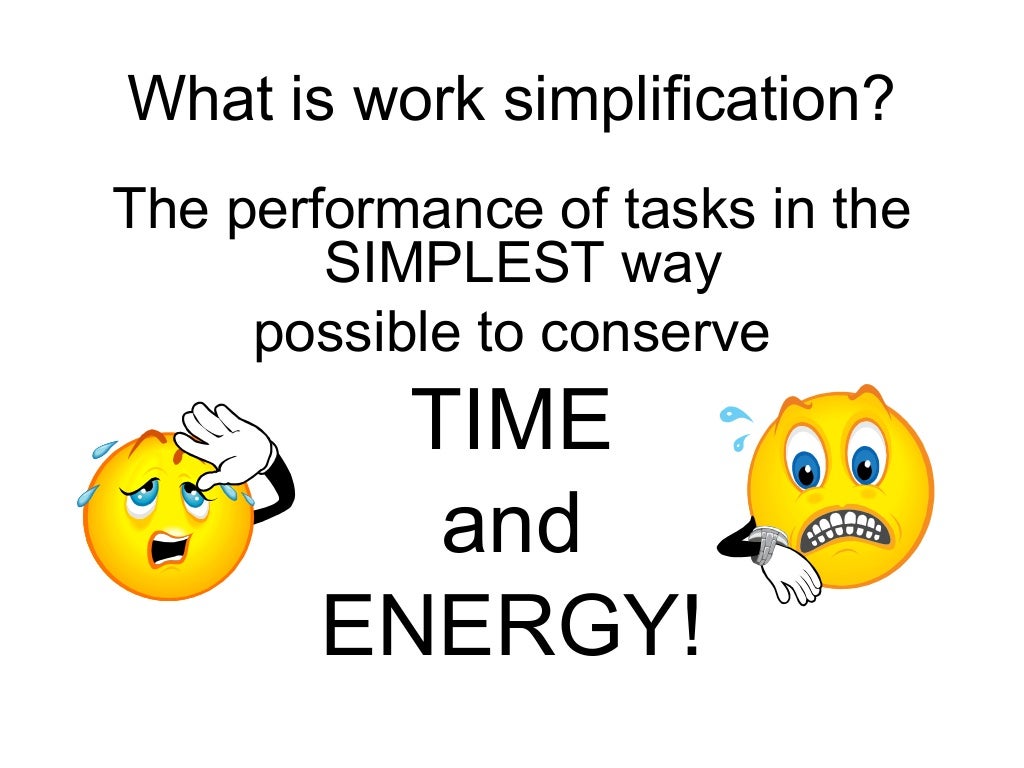 What is work simplification?

The performance of tasks in the SIMPLEST way possible to conserve

TIME

and

ENERGY!